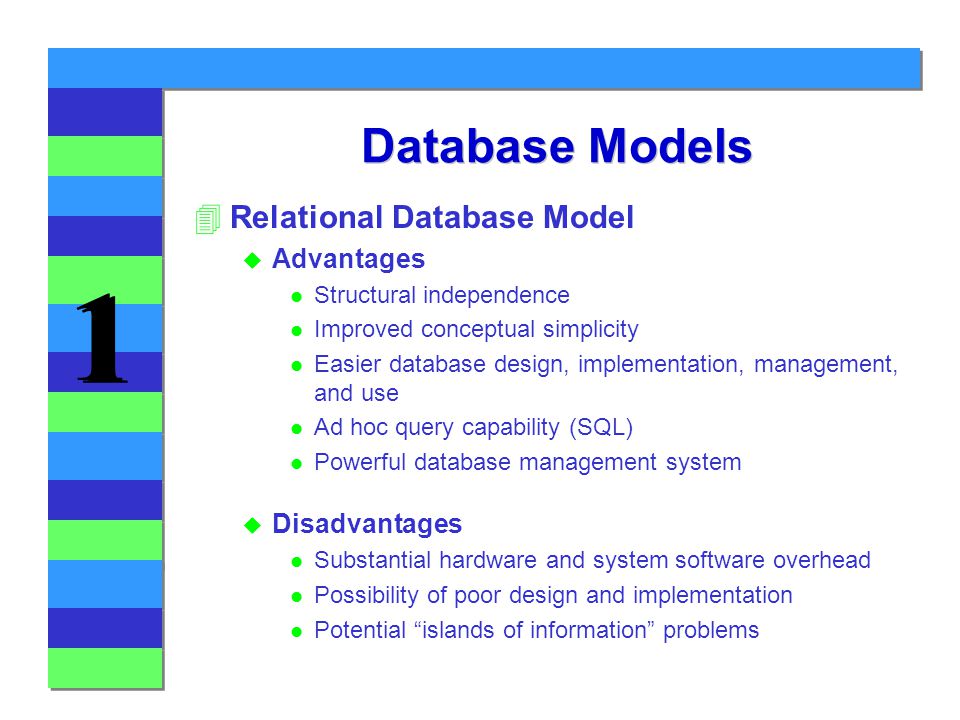 1

Database Models

Relational Database Model

Advantages

Structural independence

Improved conceptual simplicity

Easier database design, implementation, management, and use

Ad hoc query capability (SQL)

Powerful database management system

Disadvantages

Substantial hardware and system software overhead

Possibility of poor design and implementation

Potential “islands of information” problems